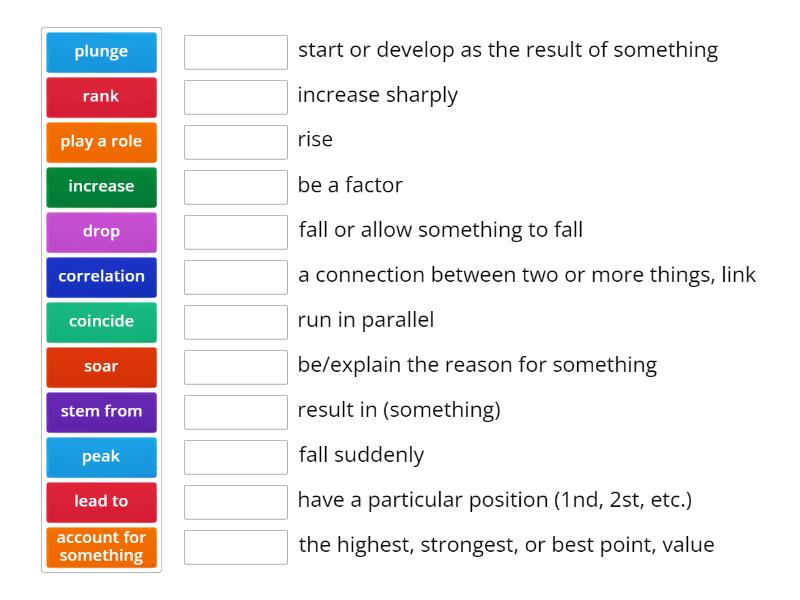 plunge
rank
play a role
increase
drop
correlation
coincide
soar
stem from
peak
lead to
account for something

start or develop as the result of something
increase sharply
rise
be a factor
fall or allow something to fall
a connection between two or more things, link
run in parallel
be/explain the reason for something
result in (something)
fall suddenly
have a particular position (1nd, 2st, etc.)
the highest, strongest, or best point, value